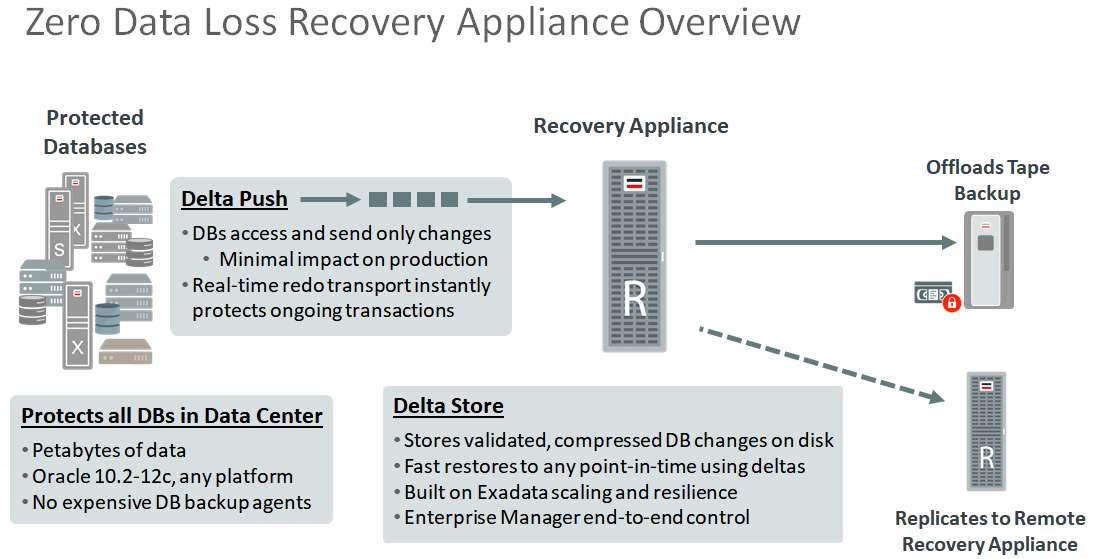 Zero Data Loss Recovery Appliance Overview

Protected Databases

S
X
X

Delta Push

• DBs access and send only changes
  • Minimal impact on production
• Real-time redo transport instantly protects ongoing transactions

Recovery Appliance

R

Offloads Tape Backup

Protects all DBs in Data Center

• Petabytes of data
• Oracle 10.2-12c, any platform
• No expensive DB backup agents

Delta Store

• Stores validated, compressed DB changes on disk
• Fast restores to any point-in-time using deltas
• Built on Exadata scaling and resilience
• Enterprise Manager end-to-end control

R

Replicates to Remote Recovery Appliance